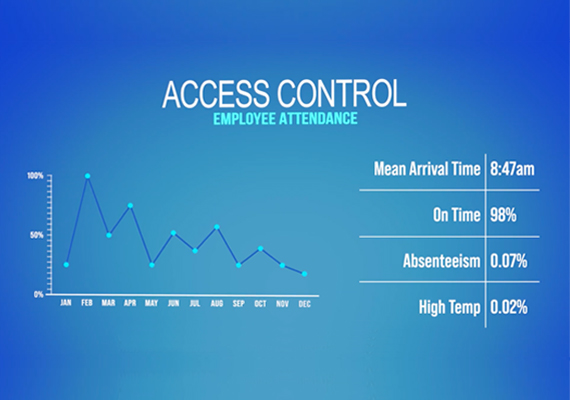 ACCESS CONTROL
EMPLOYEE ATTENDANCE

100%
50%
0%
JAN FEB MAR APR MAY JUN JUL AUG SEP OCT NOV DEC

| Mean Arrival Time | 8:47am |
|---|---|
| On Time | 98% |
| Absenteeism | 0.07% |
| High Temp | 0.02% |